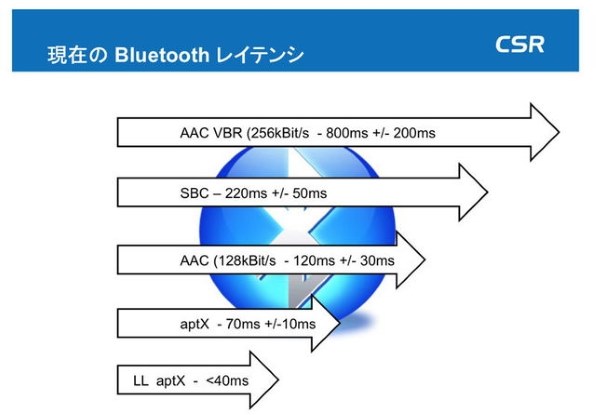 現在の Bluetooth レイテンシ

CSR

AAC VBR (256kBit/s - 800ms +/- 200ms

SBC – 220ms +/- 50ms

AAC (128kBit/s - 120ms +/- 30ms

aptX - 70ms +/-10ms

LL aptX - <40ms